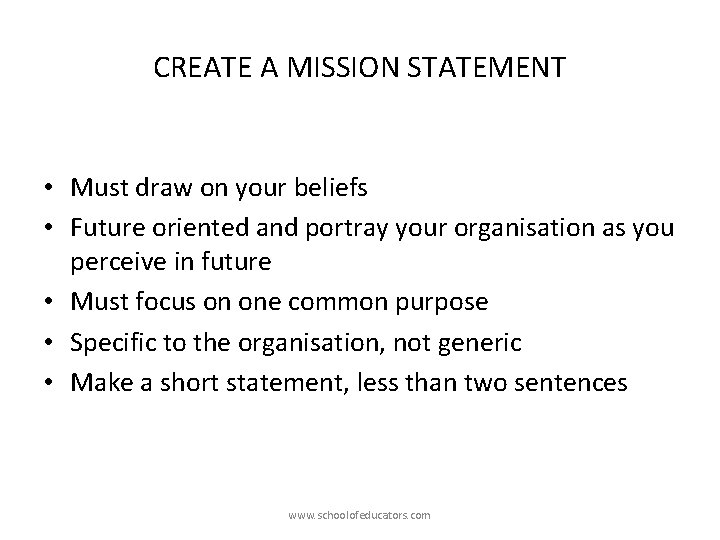 CREATE A MISSION STATEMENT

• Must draw on your beliefs
• Future oriented and portray your organisation as you perceive in future
• Must focus on one common purpose
• Specific to the organisation, not generic
• Make a short statement, less than two sentences

www.schoolofeducators.com